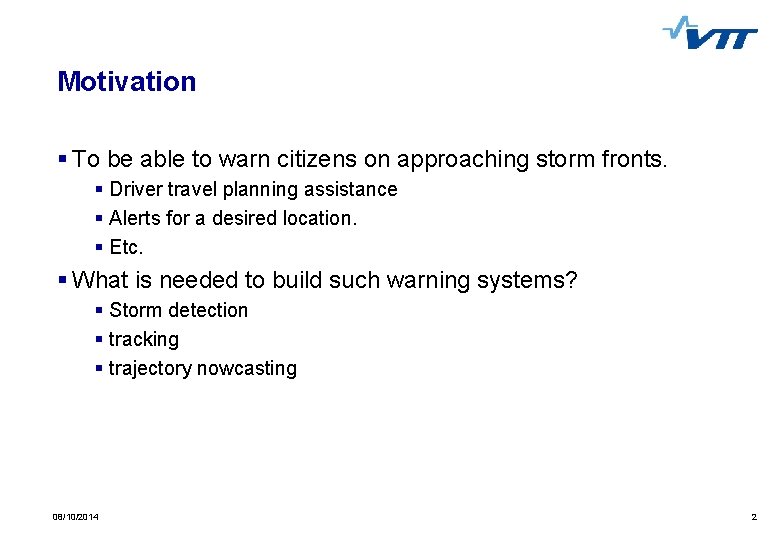 VTT

Motivation

▪ To be able to warn citizens on approaching storm fronts.
▪ Driver travel planning assistance
▪ Alerts for a desired location.
▪ Etc.

▪ What is needed to build such warning systems?
▪ Storm detection
▪ tracking
▪ trajectory nowcasting

08/10/2014

2